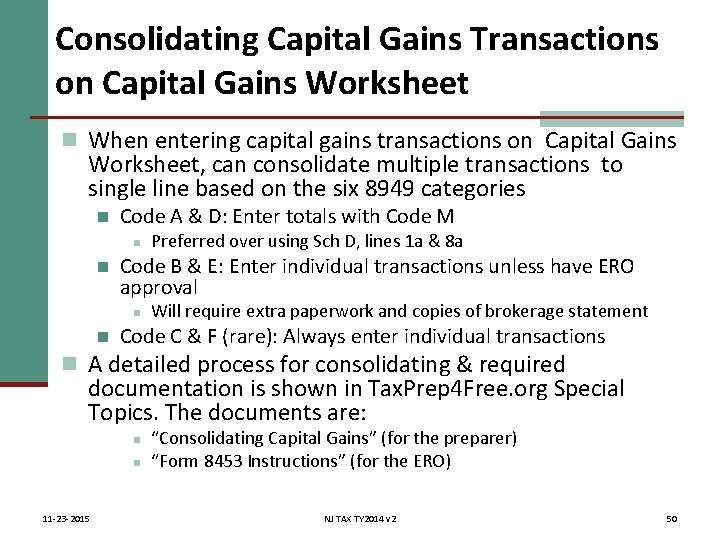 Consolidating Capital Gains Transactions on Capital Gains Worksheet

When entering capital gains transactions on Capital Gains Worksheet, can consolidate multiple transactions to single line based on the six 8949 categories

Code A & D: Enter totals with Code M

Preferred over using Sch D, lines 1a & 8a

Code B & E: Enter individual transactions unless have ERO approval

Will require extra paperwork and copies of brokerage statement

Code C & F (rare): Always enter individual transactions

A detailed process for consolidating & required documentation is shown in TaxPrep4Free.org Special Topics. The documents are:

"Consolidating Capital Gains" (for the preparer)

"Form 8453 Instructions" (for the ERO)

11-23-2015

NJ TAX TY2014 v2

50